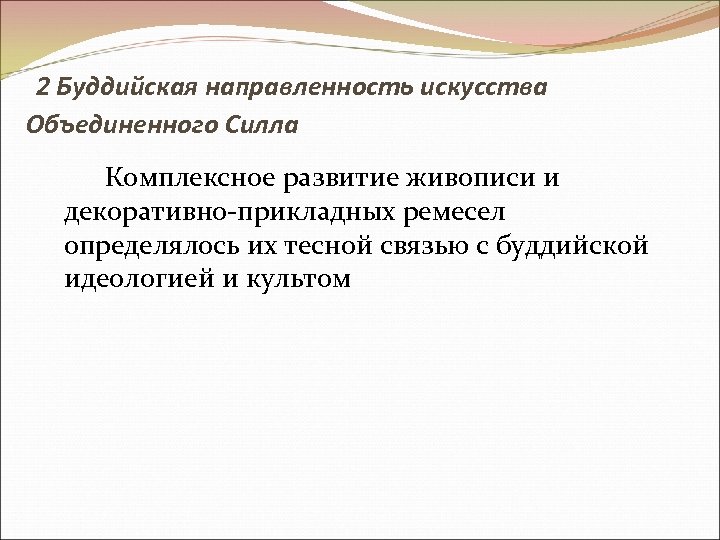 2 Буддийская направленность искусства Объединенного Силла

Комплексное развитие живописи и декоративно-прикладных ремесел определялось их тесной связью с буддийской идеологией и культом